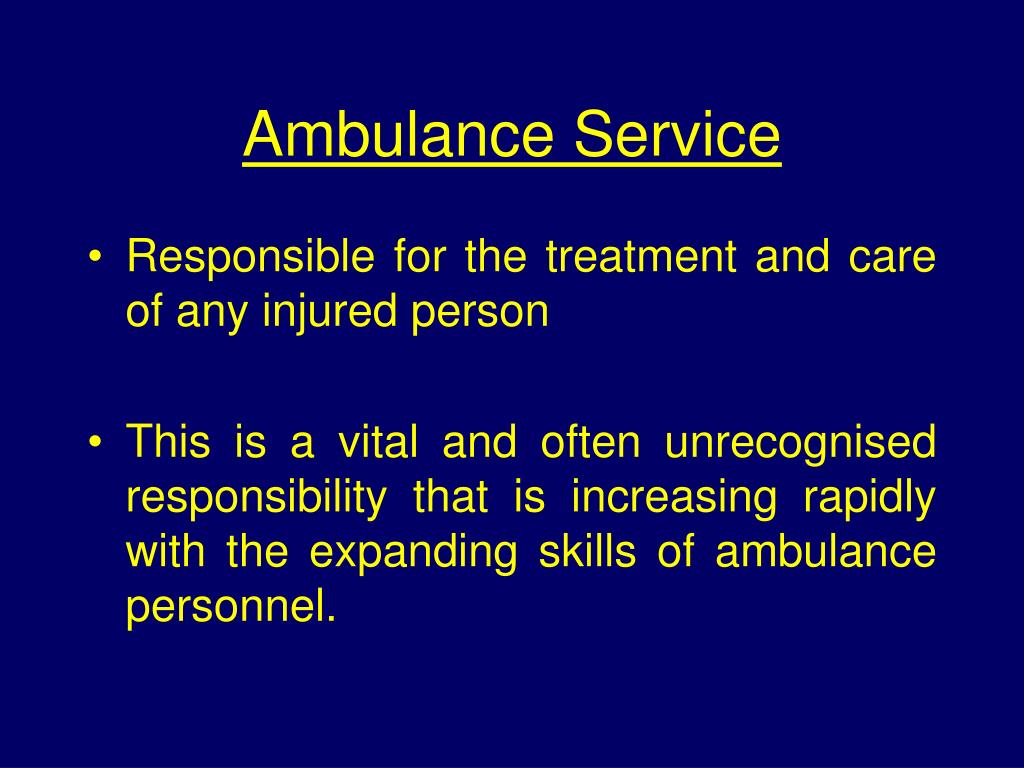 Ambulance Service

• Responsible for the treatment and care of any injured person

• This is a vital and often unrecognised responsibility that is increasing rapidly with the expanding skills of ambulance personnel.